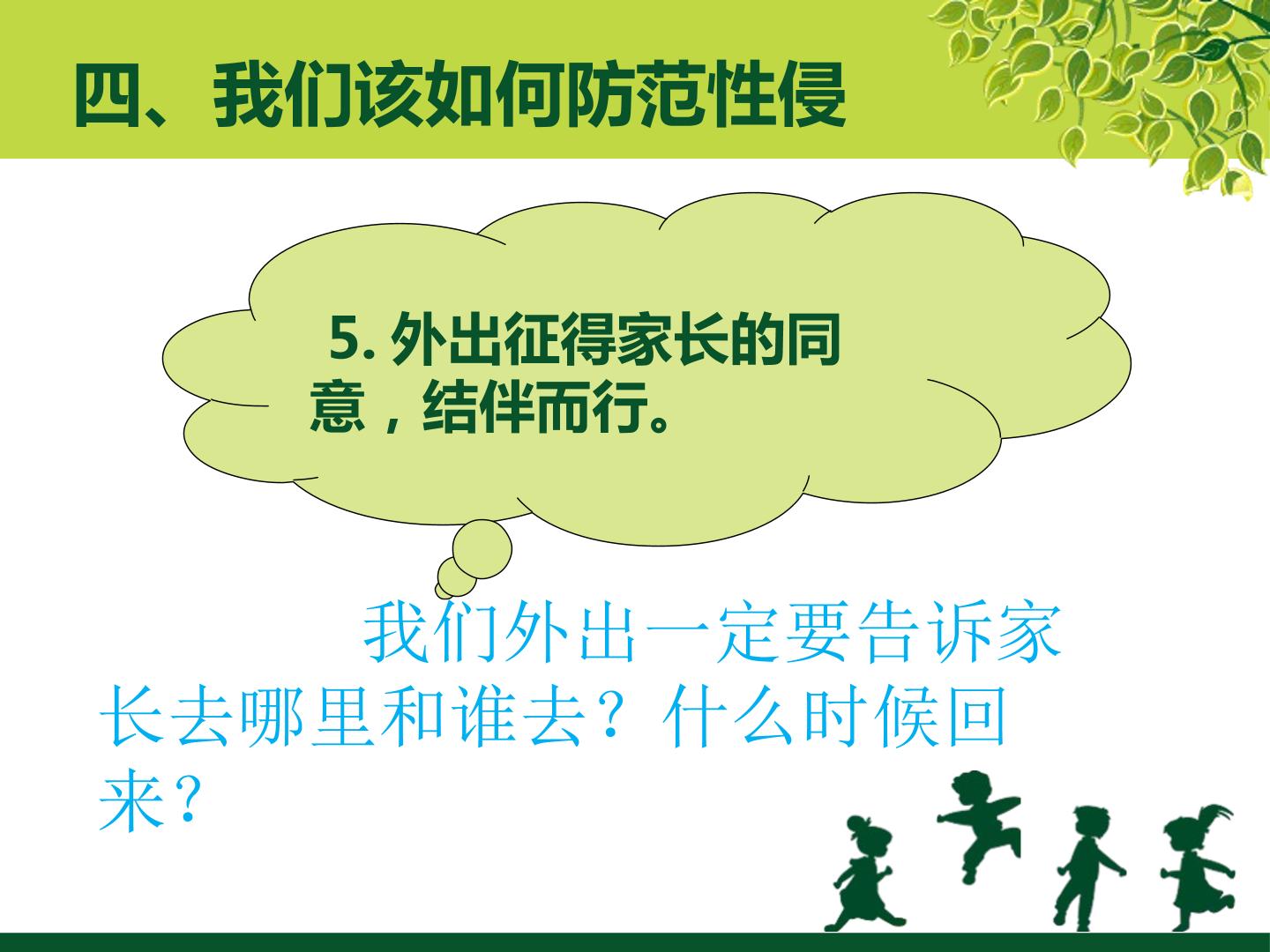 四、我们该如何防范性侵

5. 外出征得家长的同意，结伴而行。

我们外出一定要告诉家长去哪里和谁去？什么时候回来？